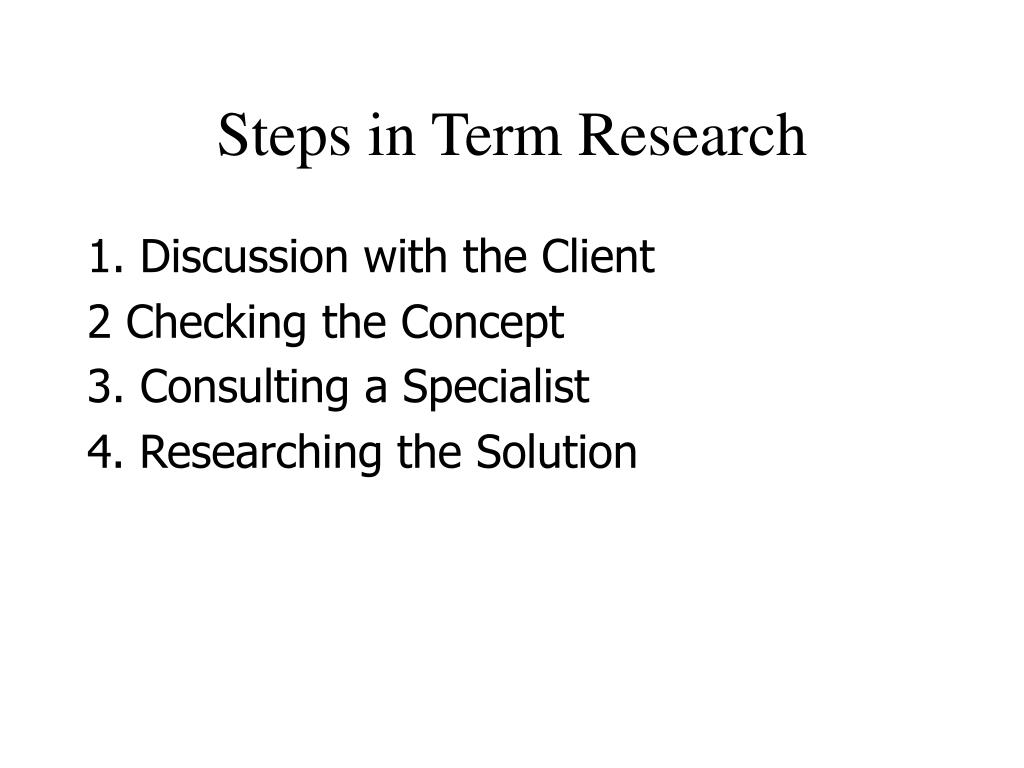 Steps in Term Research

1. Discussion with the Client
2 Checking the Concept
3. Consulting a Specialist
4. Researching the Solution